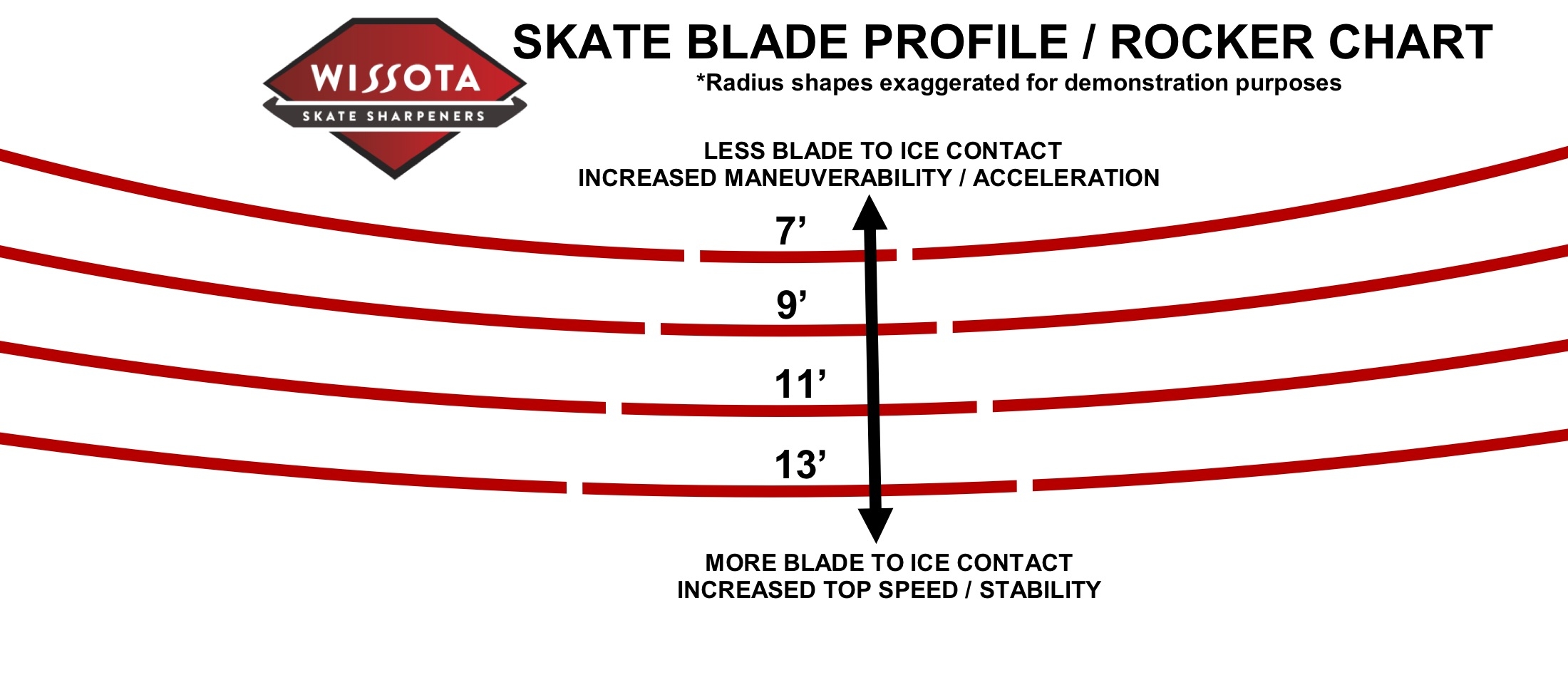 WISSOTA
SKATE SHARPENERS

SKATE BLADE PROFILE / ROCKER CHART
*Radius shapes exaggerated for demonstration purposes

LESS BLADE TO ICE CONTACT
INCREASED MANEUVERABILITY / ACCELERATION

7’

9’

11’

13’

MORE BLADE TO ICE CONTACT
INCREASED TOP SPEED / STABILITY